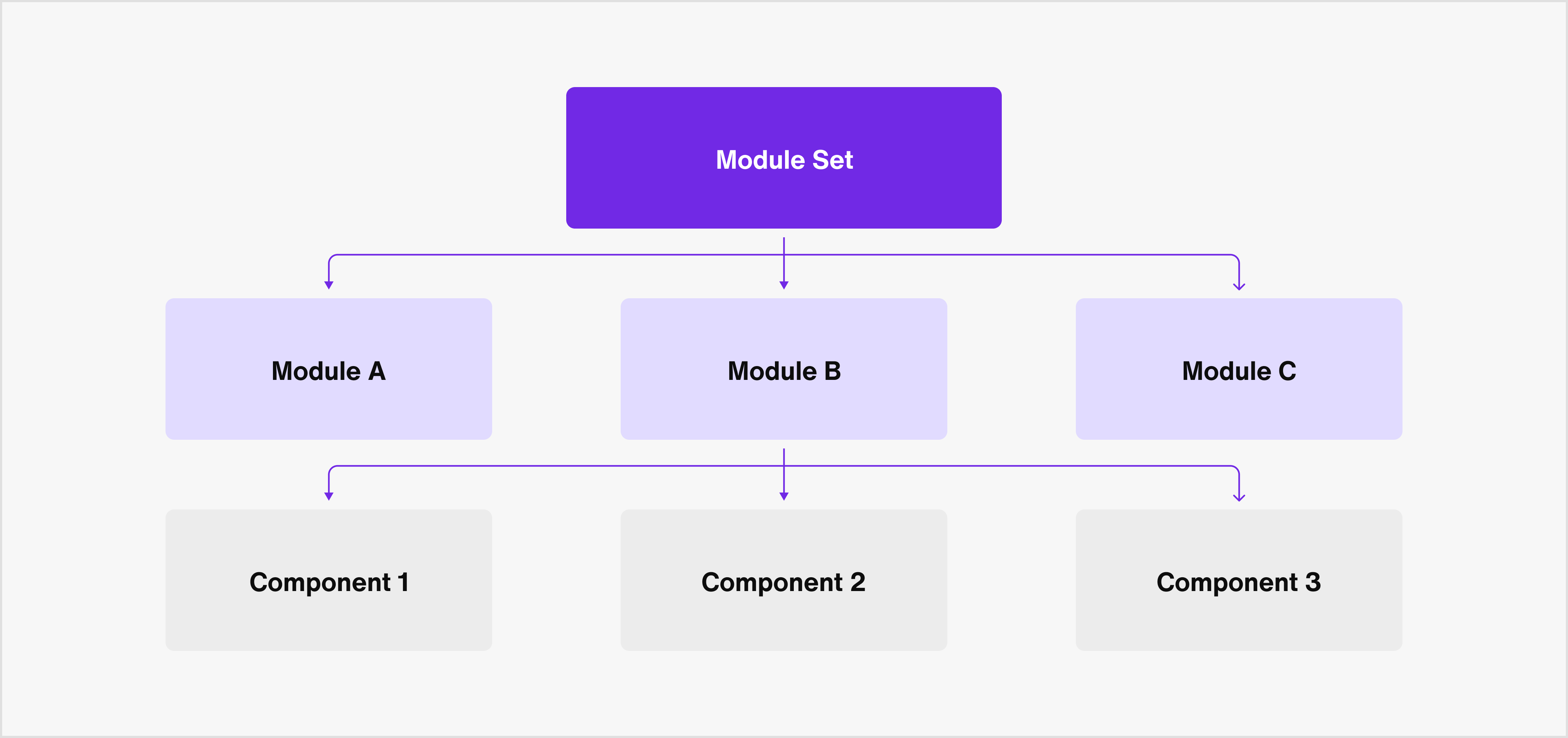 Module Set

Module A

Module B

Module C

Component 1

Component 2

Component 3